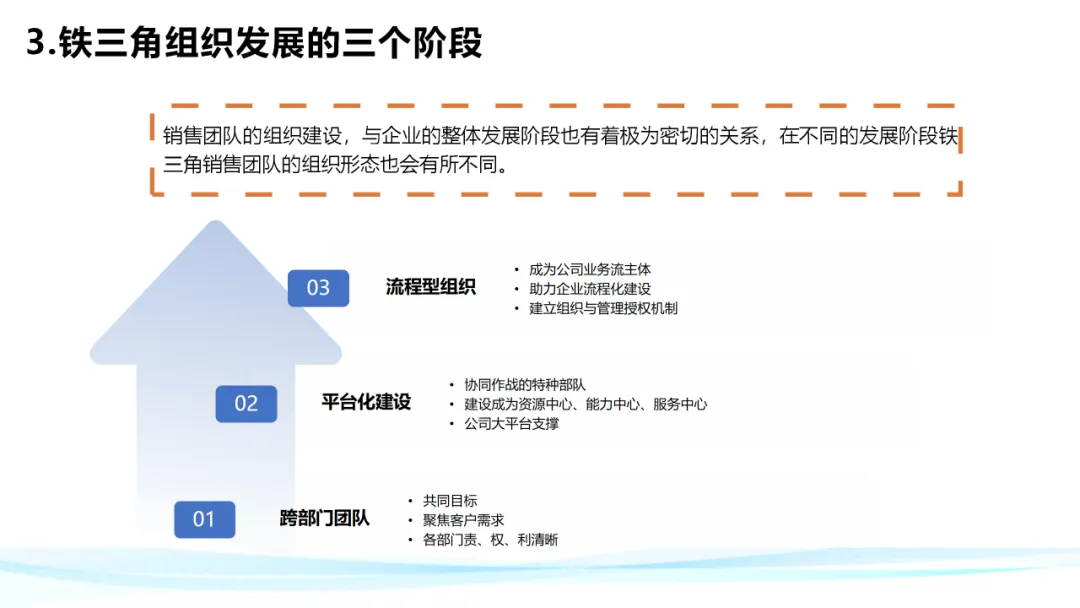 3.铁三角组织发展的三个阶段

销售团队的组织建设，与企业的整体发展阶段也有着极为密切的关系，在不同的发展阶段铁三角销售团队的组织形态也会有所不同。

03 流程型组织
• 成为公司业务流主体
• 助力企业流程化建设
• 建立组织与管理授权机制

02 平台化建设
• 协同作战的特种部队
• 建设成为资源中心、能力中心、服务中心
• 公司大平台支撑

01 跨部门团队
• 共同目标
• 聚焦客户需求
• 各部门责、权、利清晰